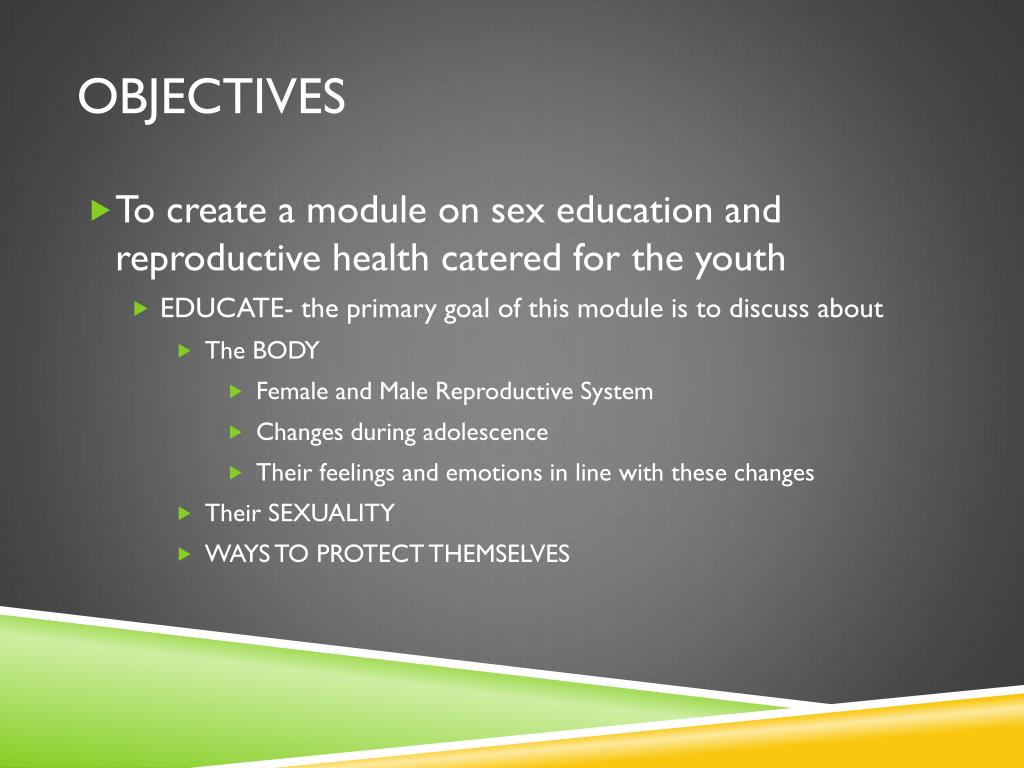 OBJECTIVES

To create a module on sex education and reproductive health catered for the youth

EDUCATE- the primary goal of this module is to discuss about

The BODY

Female and Male Reproductive System

Changes during adolescence

Their feelings and emotions in line with these changes

Their SEXUALITY

WAYS TO PROTECT THEMSELVES